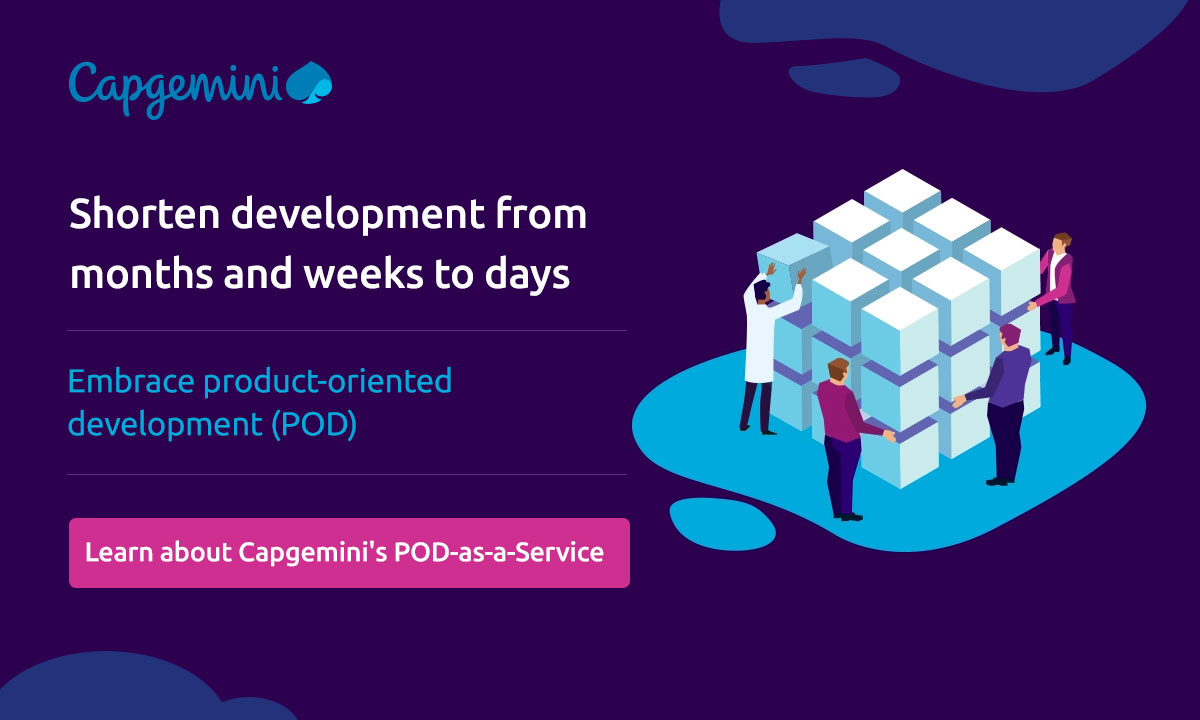 Capgemini

Shorten development from months and weeks to days

Embrace product-oriented development (POD)

Learn about Capgemini's POD-as-a-Service